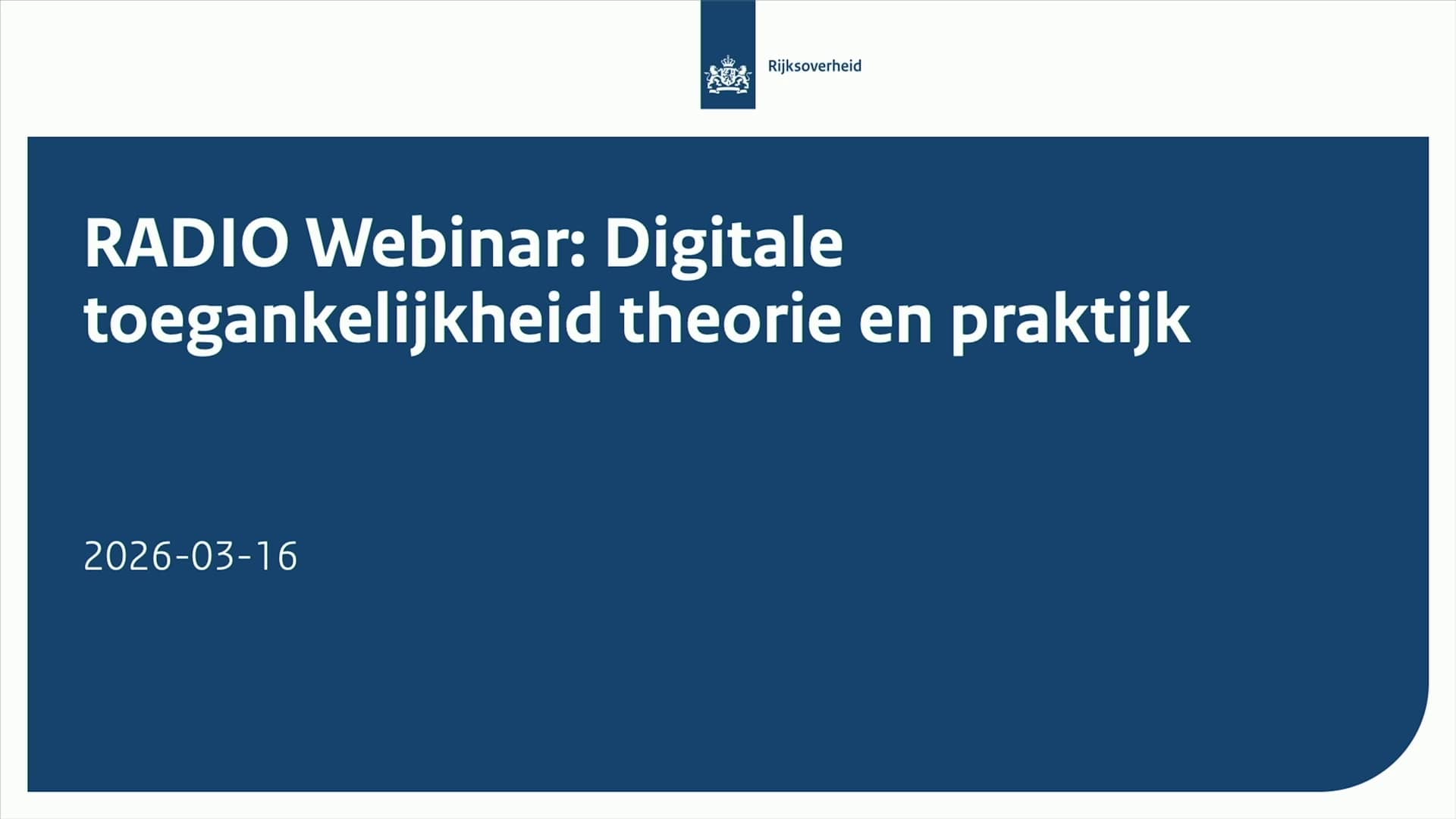 Rijksoverheid

RADIO Webinar: Digitale toegankelijkheid theorie en praktijk

2026-03-16